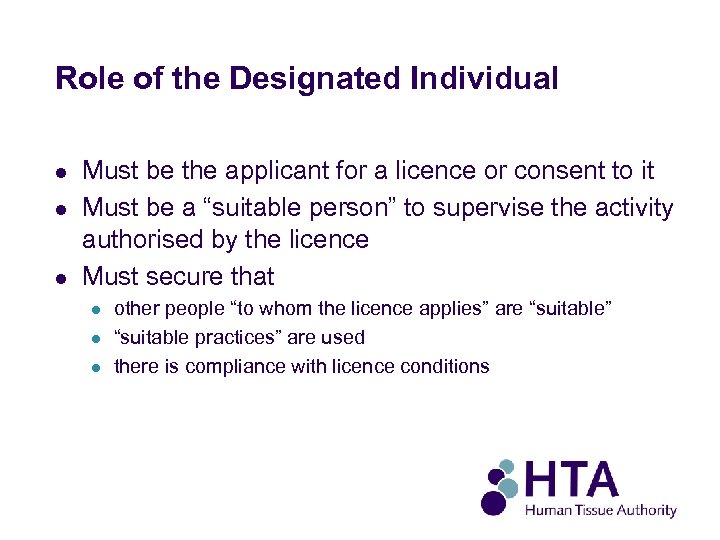 Role of the Designated Individual

- Must be the applicant for a licence or consent to it
- Must be a “suitable person” to supervise the activity authorised by the licence
- Must secure that
  - other people “to whom the licence applies” are “suitable”
  - “suitable practices” are used
  - there is compliance with licence conditions

HTA
Human Tissue Authority